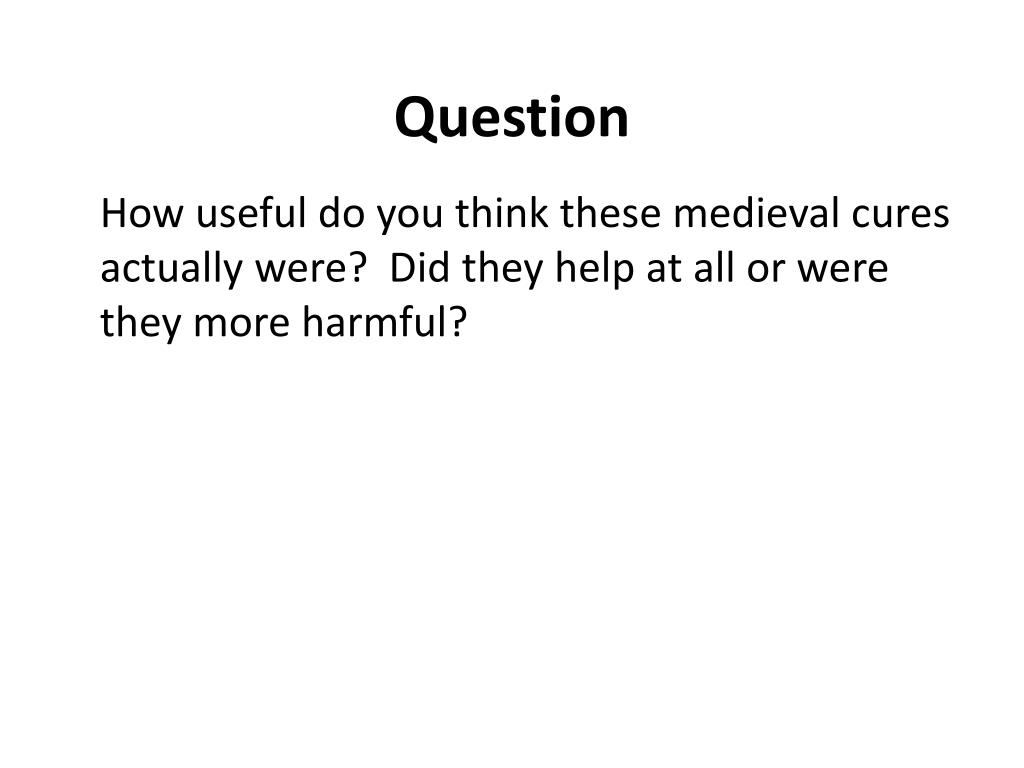 Question

How useful do you think these medieval cures actually were?  Did they help at all or were they more harmful?